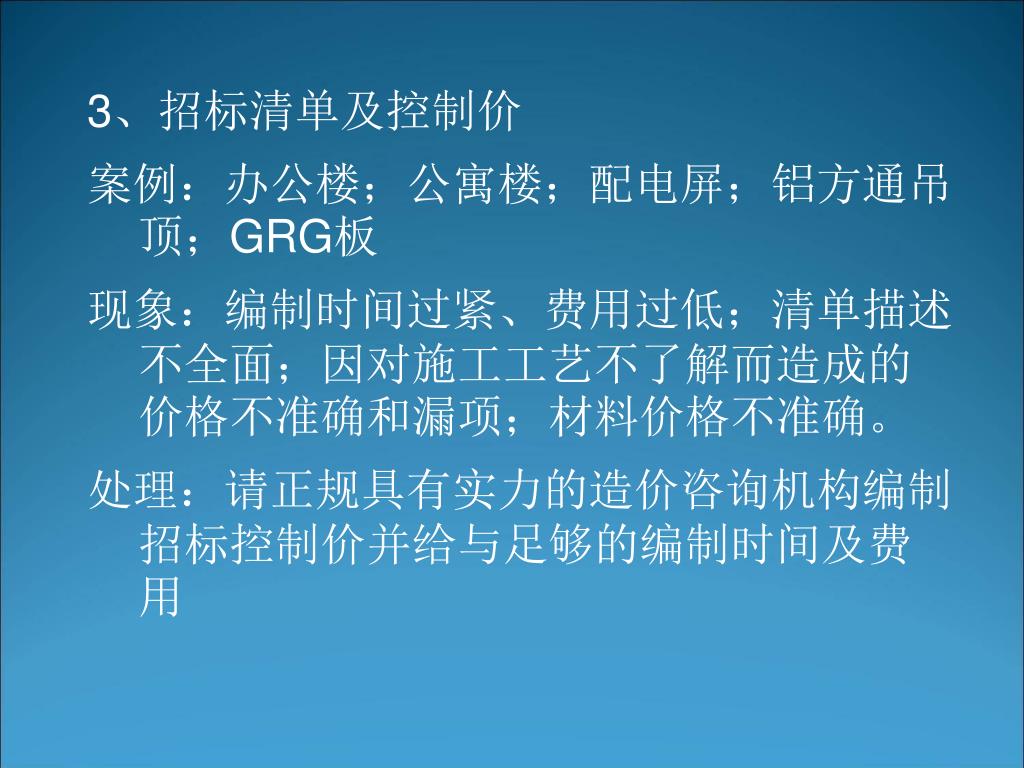 3、招标清单及控制价

案例：办公楼；公寓楼；配电屏；铝方通吊顶；GRG板

现象：编制时间过紧、费用过低；清单描述不全面；因对施工工艺不了解而造成的价格不准确和漏项；材料价格不准确。

处理：请正规具有实力的造价咨询机构编制招标控制价并给与足够的编制时间及费用